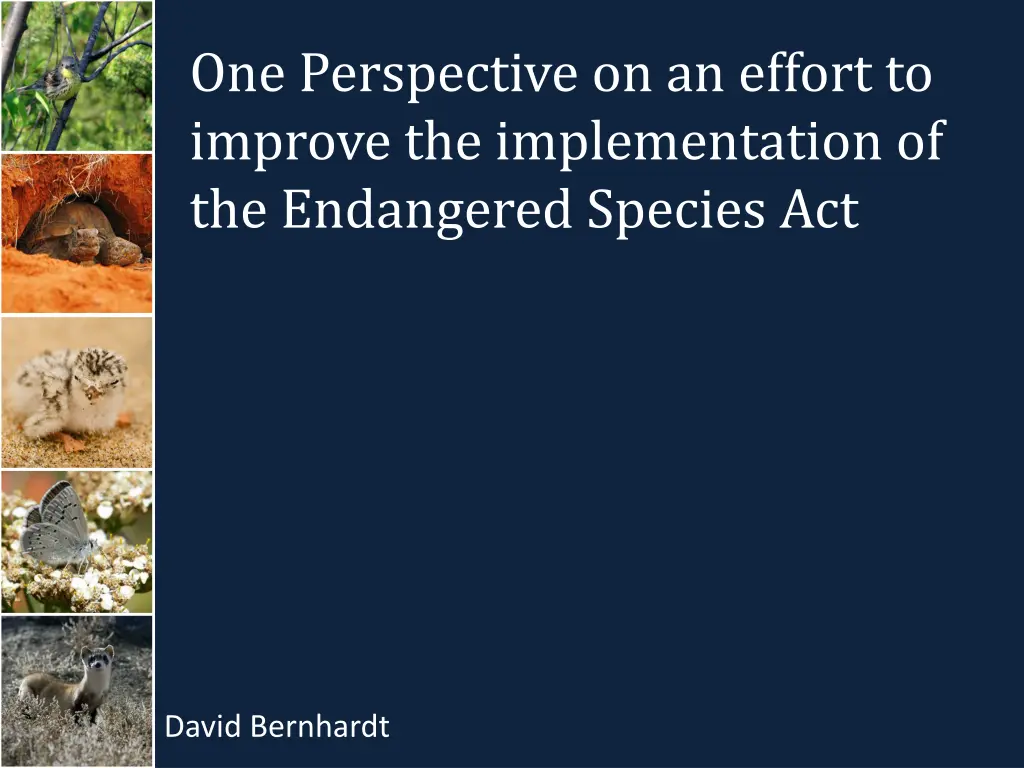 One Perspective on an effort to improve the implementation of the Endangered Species Act

David Bernhardt